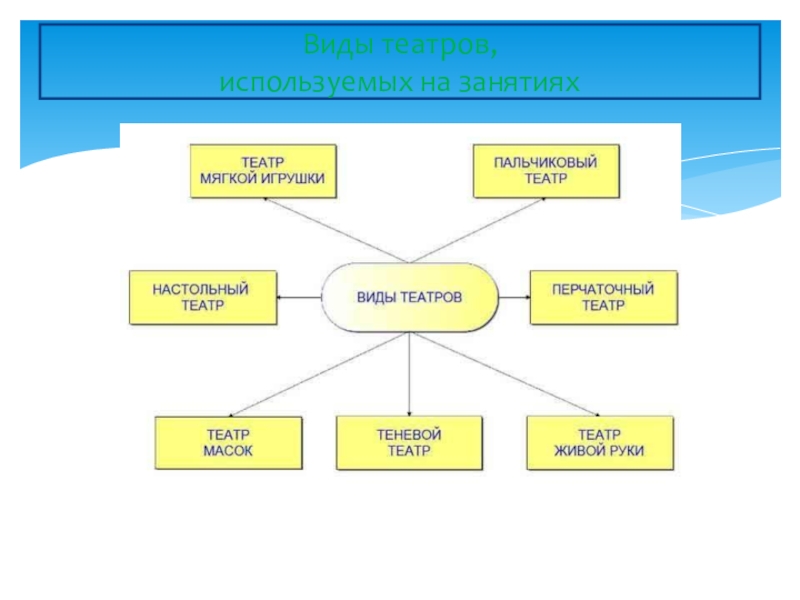 Виды театров,
используемых на занятиях

ТЕАТР
МЯГКОЙ ИГРУШКИ

ПАЛЬЧИКОВЫЙ
ТЕАТР

НАСТОЛЬНЫЙ
ТЕАТР

ВИДЫ ТЕАТРОВ

ПЕРЧАТОЧНЫЙ
ТЕАТР

ТЕАТР
МАСОК

ТЕНЕВОЙ
ТЕАТР

ТЕАТР
ЖИВОЙ РУКИ